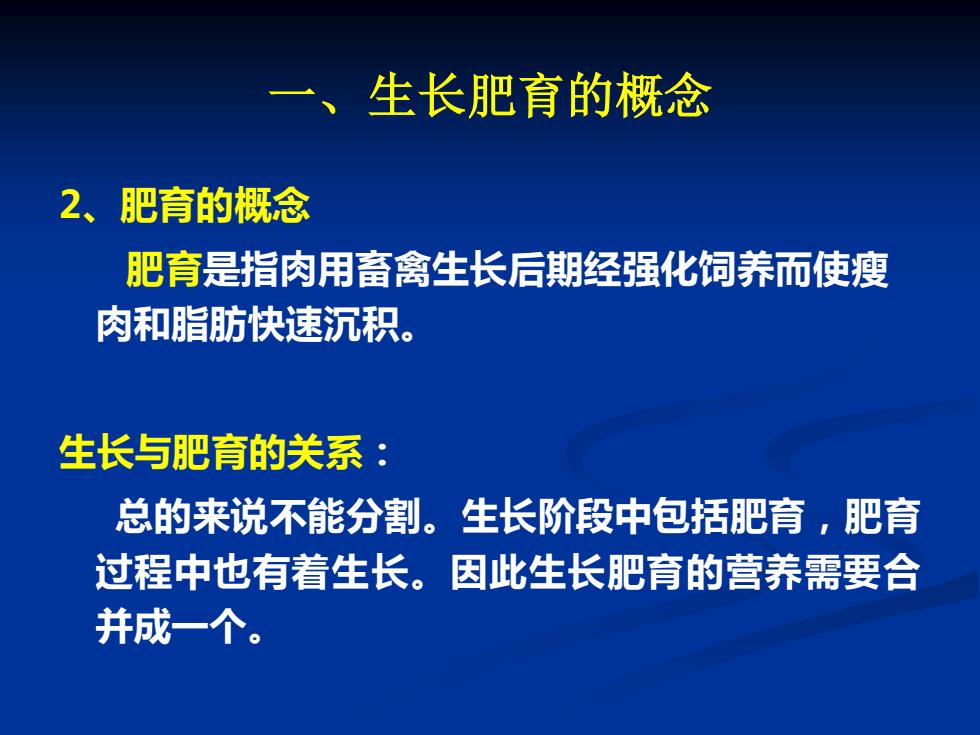 一、生长肥育的概念

2、肥育的概念

肥育是指肉用畜禽生长后期经强化饲养而使瘦肉和脂肪快速沉积。

生长与肥育的关系：

总的来说不能分割。生长阶段中包括肥育，肥育过程中也有着生长。因此生长肥育的营养需要合并成一个。